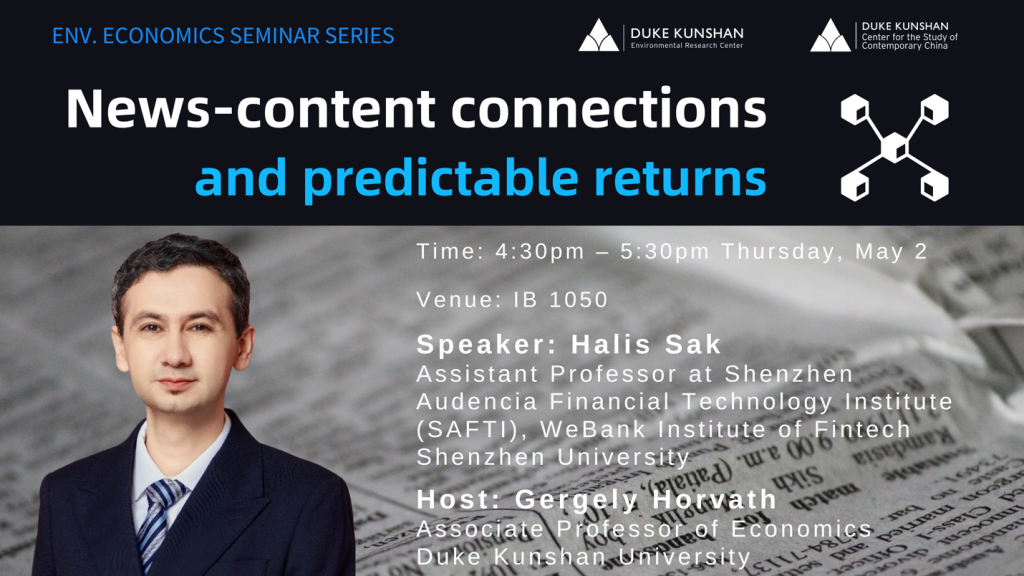 ENV. ECONOMICS SEMINAR SERIES

DUKE KUNSHAN
Environmental Research Center

DUKE KUNSHAN
Center for the Study of Contemporary China

News-content connections and predictable returns

Time: 4:30pm – 5:30pm Thursday, May 2

Venue: IB 1050

Speaker: Halis Sak
Assistant Professor at Shenzhen Audencia Financial Technology Institute (SAFTI), WeBank Institute of Fintech Shenzhen University

Host: Gergely Horvath
Associate Professor of Economics
Duke Kunshan University